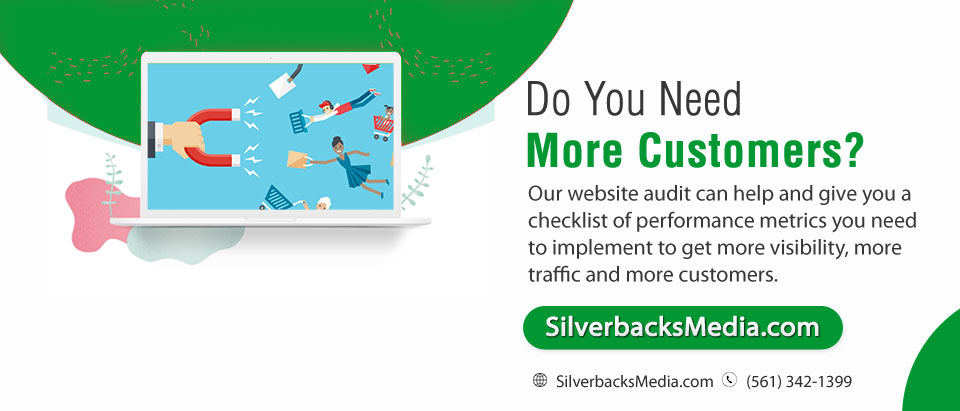 Do You Need
More Customers?

Our website audit can help and give you a checklist of performance metrics you need to implement to get more visibility, more traffic and more customers.

SilverbacksMedia.com

SilverbacksMedia.com (561) 342-1399